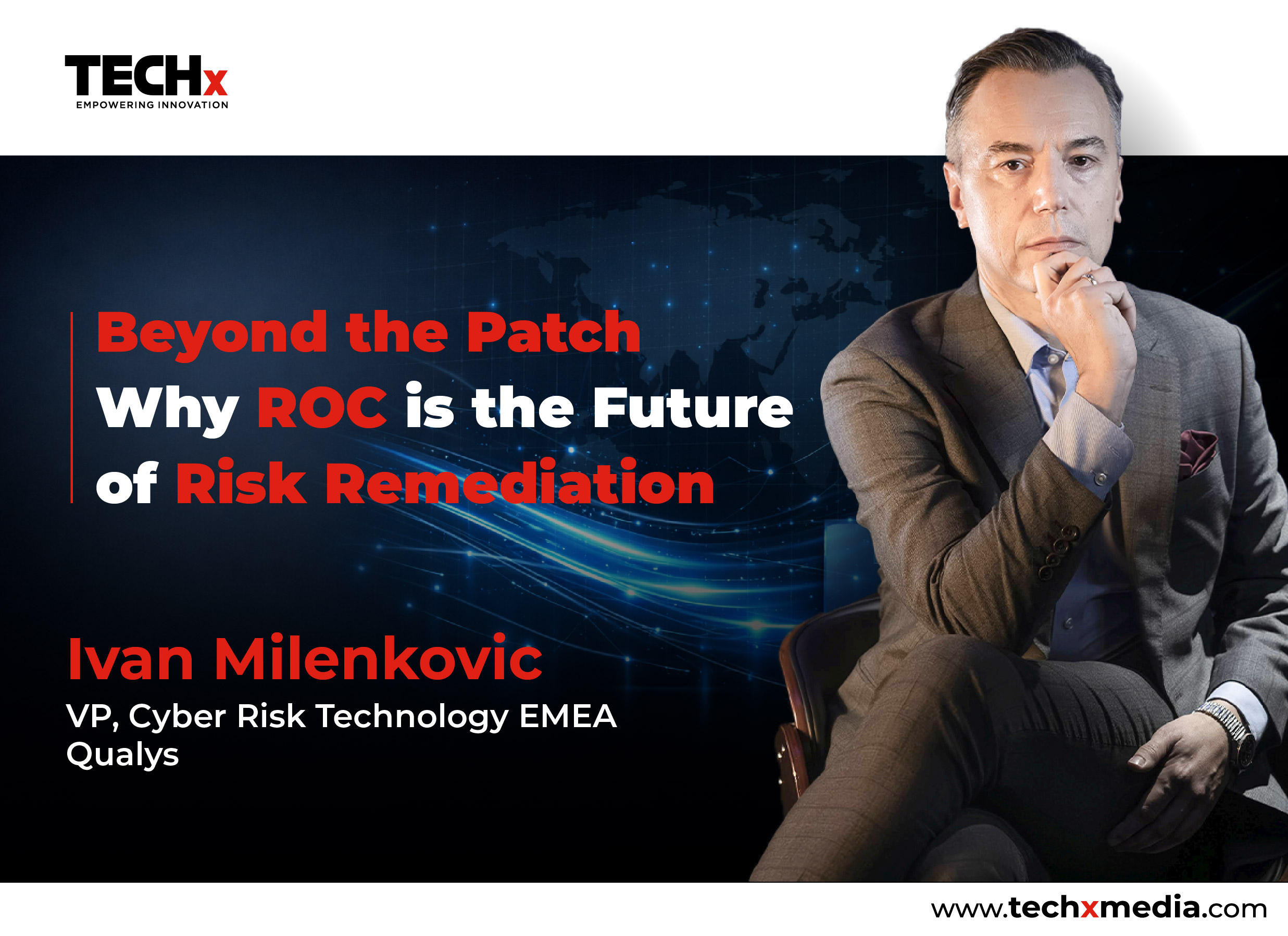 TECHx
EMPOWERING INNOVATION

Beyond the Patch
Why ROC is the Future of Risk Remediation

Ivan Milenkovic
VP, Cyber Risk Technology EMEA
Qualys

www.techxmedia.com